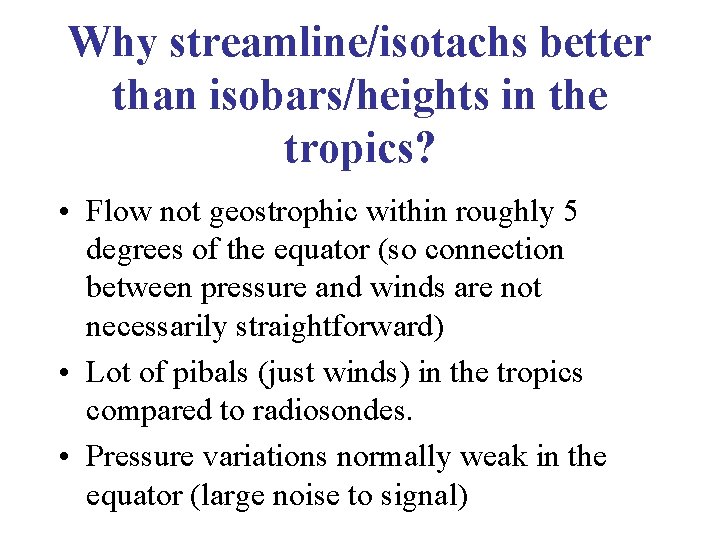 Why streamline/isotachs better than isobars/heights in the tropics?

• Flow not geostrophic within roughly 5 degrees of the equator (so connection between pressure and winds are not necessarily straightforward)

• Lot of pibals (just winds) in the tropics compared to radiosondes.

• Pressure variations normally weak in the equator (large noise to signal)